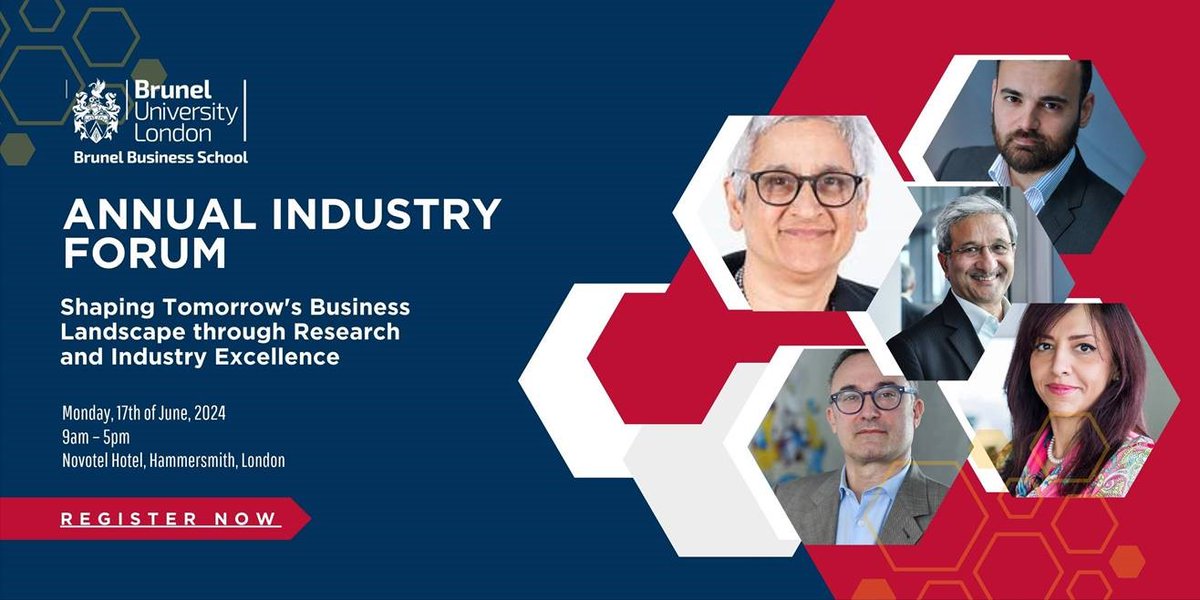 Brunel University London
Brunel Business School

ANNUAL INDUSTRY FORUM

Shaping Tomorrow's Business Landscape through Research and Industry Excellence

Monday, 17th of June, 2024
9am – 5pm
Novotel Hotel, Hammersmith, London

REGISTER NOW